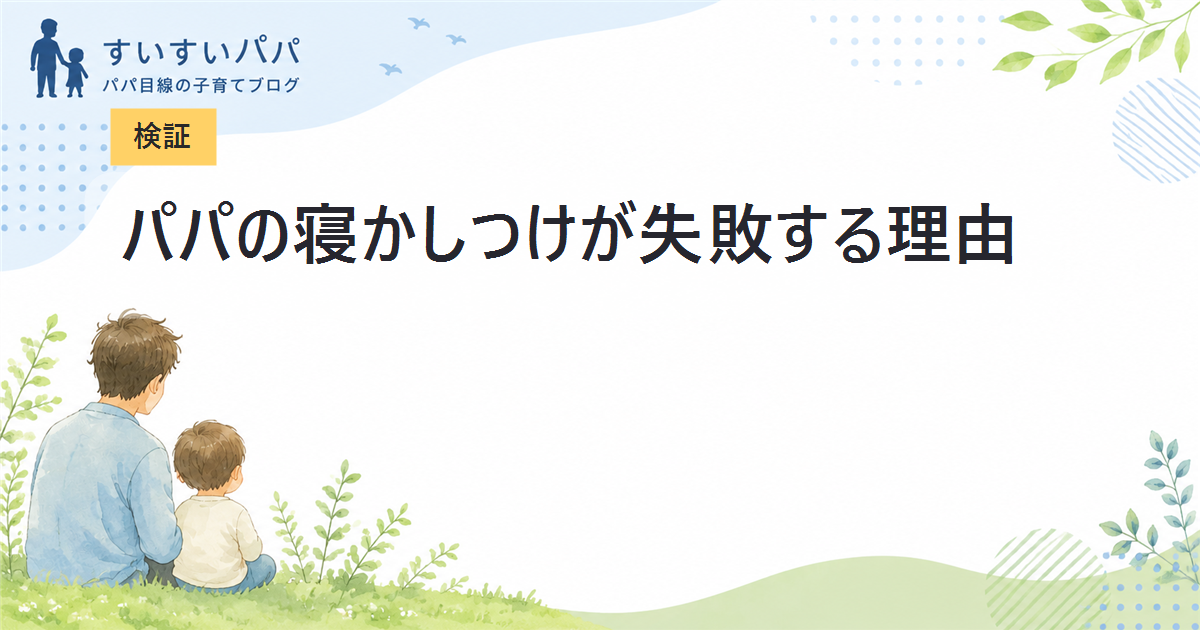 すいすいパパ
パパ目線の子育てブログ

検証

パパの寝かしつけが失敗する理由